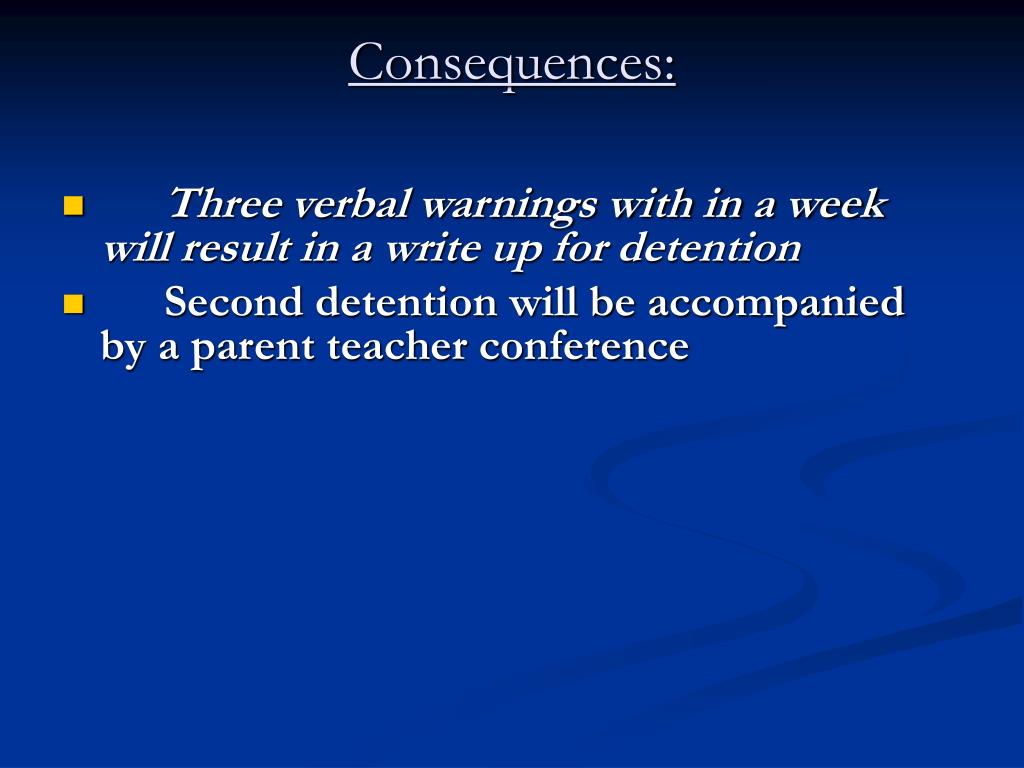 Consequences:

- Three verbal warnings with in a week will result in a write up for detention
- Second detention will be accompanied by a parent teacher conference